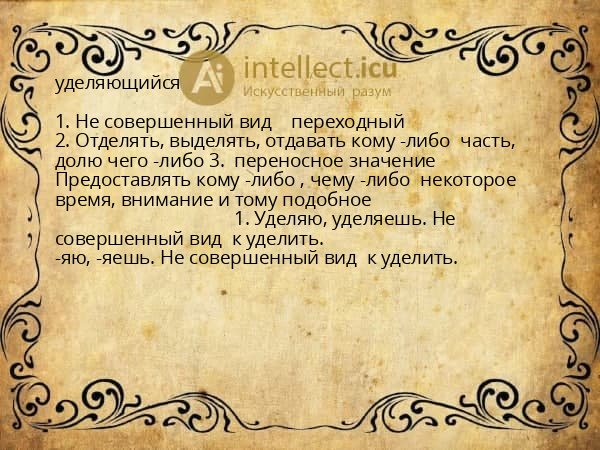 уделяющийся

Ai intellect.icu
Искусственный разум

1. Не совершенный вид переходный
2. Отделять, выделять, отдавать кому -либо часть, долю чего -либо 3. переносное значение Предоставлять кому -либо , чему -либо некоторое время, внимание и тому подобное
1. Уделяю, уделяешь. Не совершенный вид к уделить.
-яю, -яешь. Не совершенный вид к уделить.